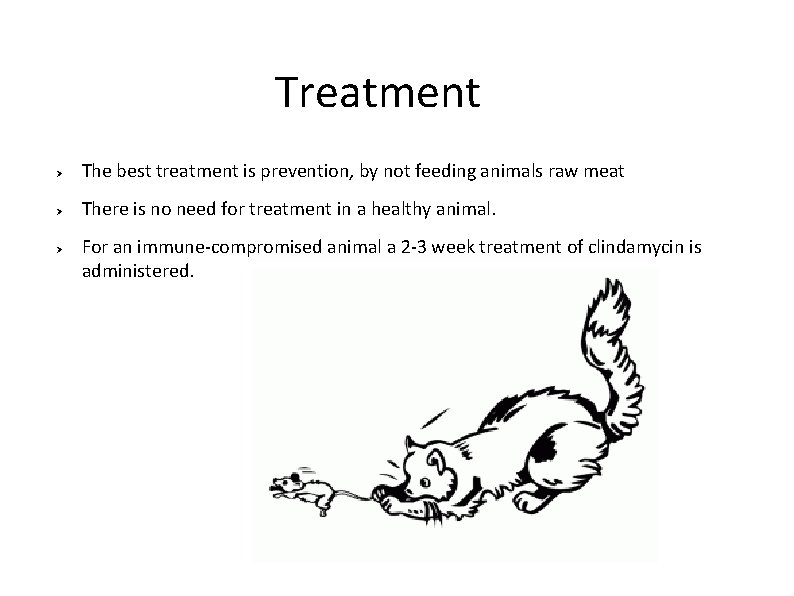 Treatment

› The best treatment is prevention, by not feeding animals raw meat

› There is no need for treatment in a healthy animal.

› For an immune-compromised animal a 2-3 week treatment of clindamycin is administered.